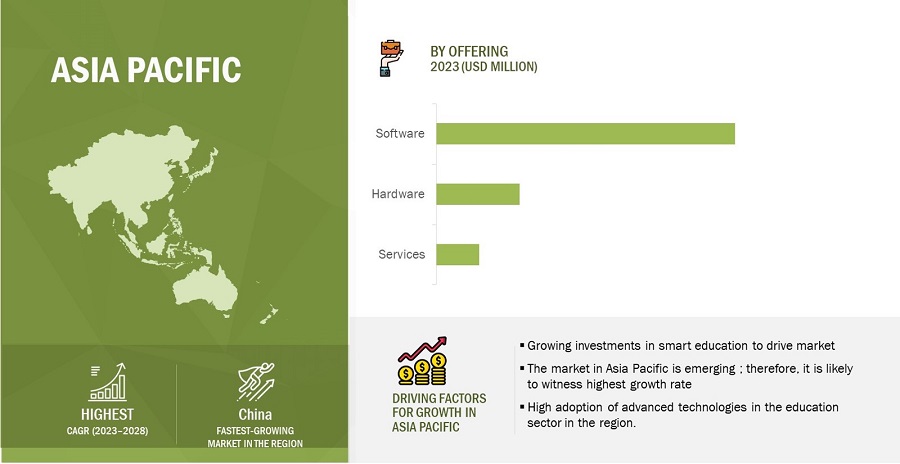 ASIA PACIFIC

HIGHEST
CAGR (2023–2028)

China
FASTEST-GROWING MARKET IN THE REGION

BY OFFERING
2023 (USD MILLION)

Software
Hardware
Services

DRIVING FACTORS FOR GROWTH IN ASIA PACIFIC

▪ Growing investments in smart education to drive market
▪ The market in Asia Pacific is emerging ; therefore, it is likely to witness highest growth rate
▪ High adoption of advanced technologies in the education sector in the region.